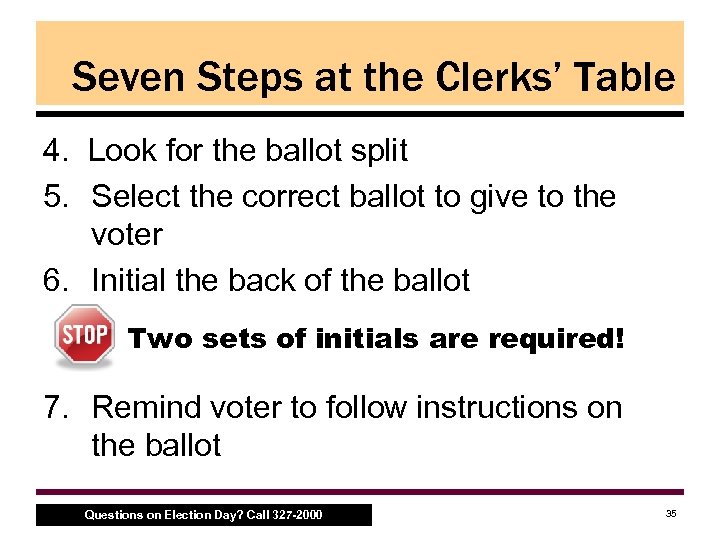 Seven Steps at the Clerks' Table

4. Look for the ballot split

5. Select the correct ballot to give to the voter

6. Initial the back of the ballot

STOP

Two sets of initials are required!

7. Remind voter to follow instructions on the ballot

Questions on Election Day? Call 327-2000

35